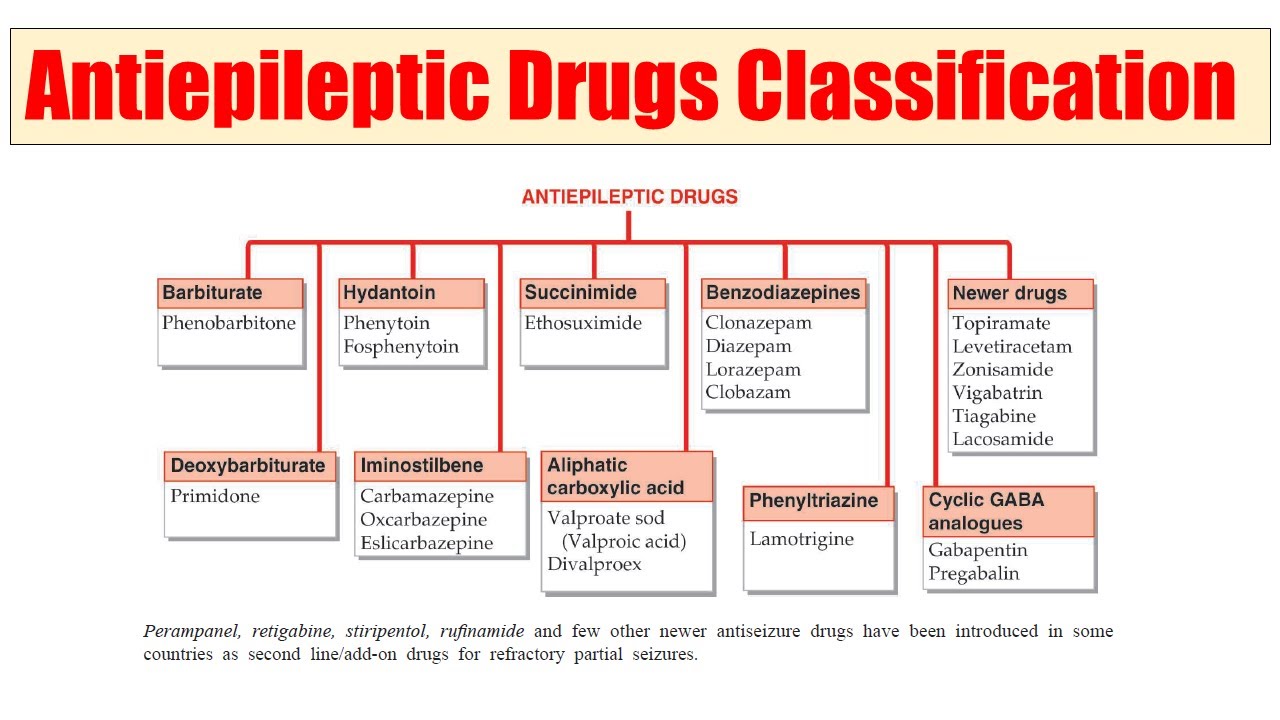 Antiepileptic Drugs Classification

ANTIEPILEPTIC DRUGS

Barbiturate
Phenobarbitone

Hydantoin
Phenytoin
Fosphenytoin

Succinimide
Ethosuximide

Benzodiazepines
Clonazepam
Diazepam
Lorazepam
Clobazam

Newer drugs
Topiramate
Levetiracetam
Zonisamide
Vigabatrin
Tiagabine
Lacosamide

Deoxybarbiturate
Primidone

Iminostilbene
Carbamazepine
Oxcarbazepine
Eslicarbazepine

Aliphatic carboxylic acid
Valproate sod (Valproic acid)
Divalproex

Phenyltriazine
Lamotrigine

Cyclic GABA analogues
Gabapentin
Pregabalin

Perampanel, retigabine, stiripentol, rufinamide and few other newer antiseizure drugs have been introduced in some countries as second line/add-on drugs for refractory partial seizures.